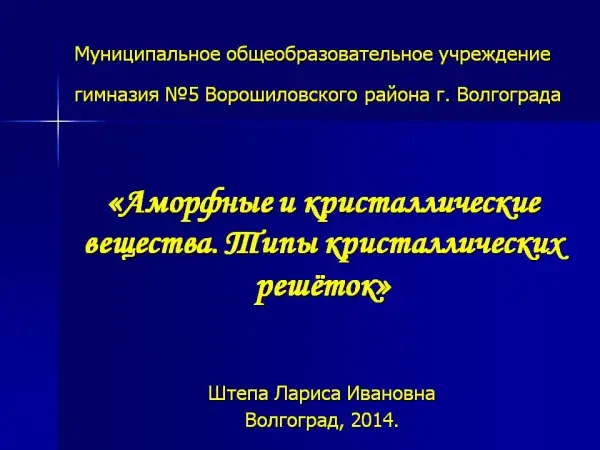 Муниципальное общеобразовательное учреждение

гимназия №5 Ворошиловского района г. Волгограда

«Аморфные и кристаллические вещества. Типы кристаллических решёток»

Штепа Лариса Ивановна
Волгоград, 2014.